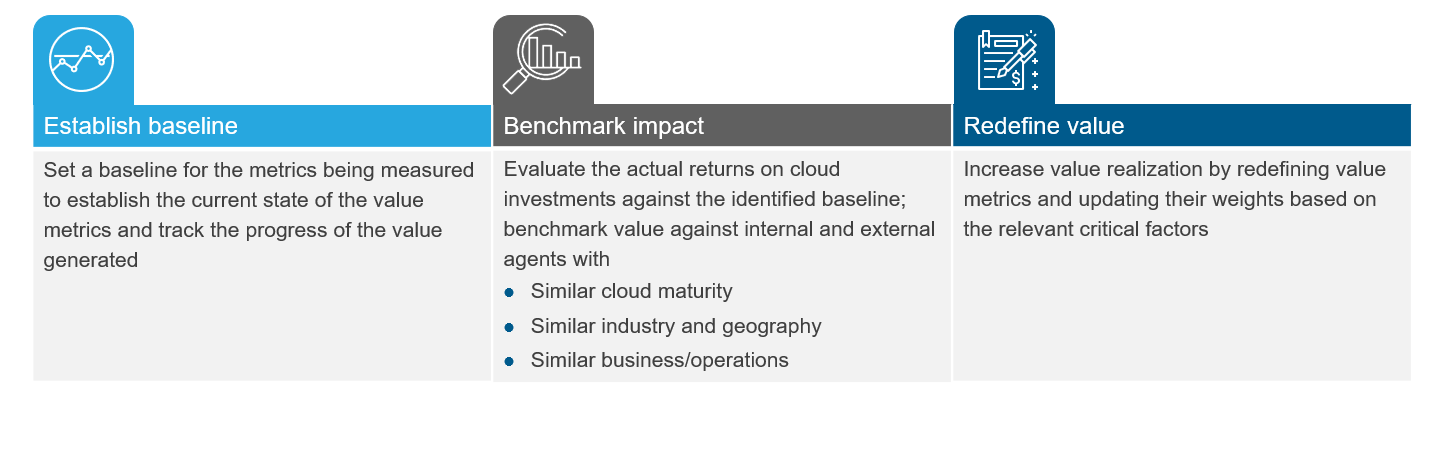 Establish baseline

Set a baseline for the metrics being measured to establish the current state of the value metrics and track the progress of the value generated

Benchmark impact

Evaluate the actual returns on cloud investments against the identified baseline; benchmark value against internal and external agents with

- Similar cloud maturity
- Similar industry and geography
- Similar business/operations

Redefine value

Increase value realization by redefining value metrics and updating their weights based on the relevant critical factors